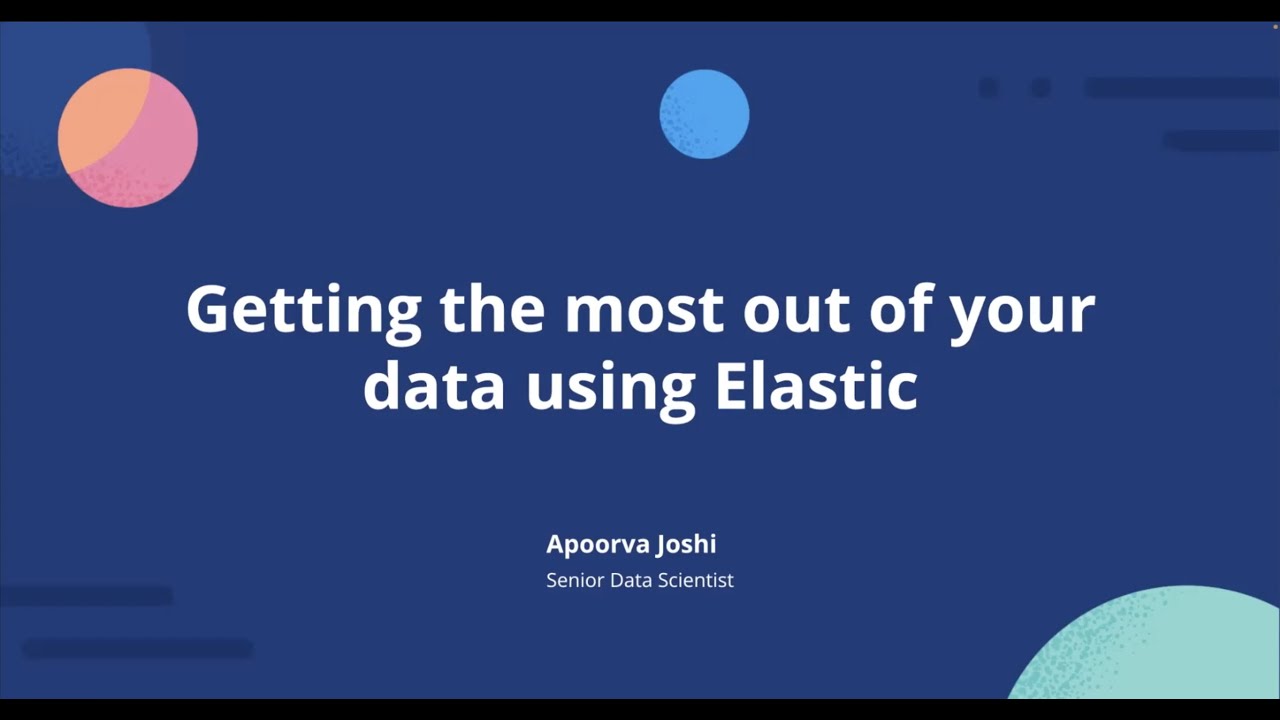 Getting the most out of your data using Elastic

Apoorva Joshi
Senior Data Scientist